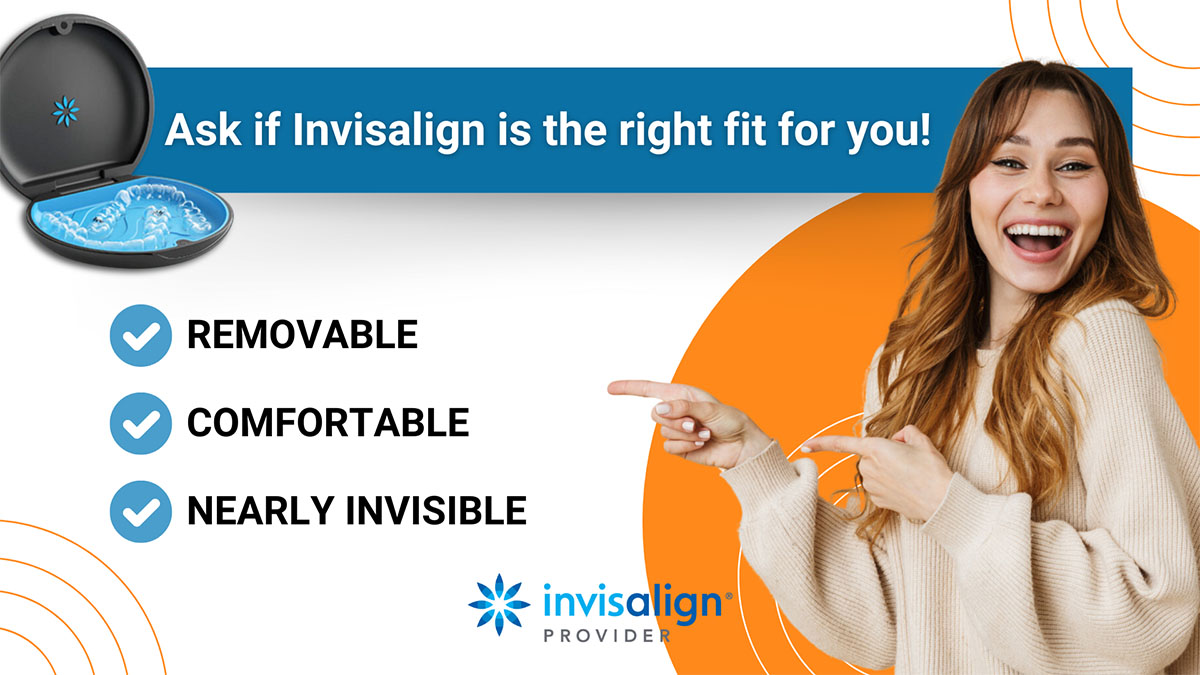 Ask if Invisalign is the right fit for you!

REMOVABLE

COMFORTABLE

NEARLY INVISIBLE

invisalign®
PROVIDER